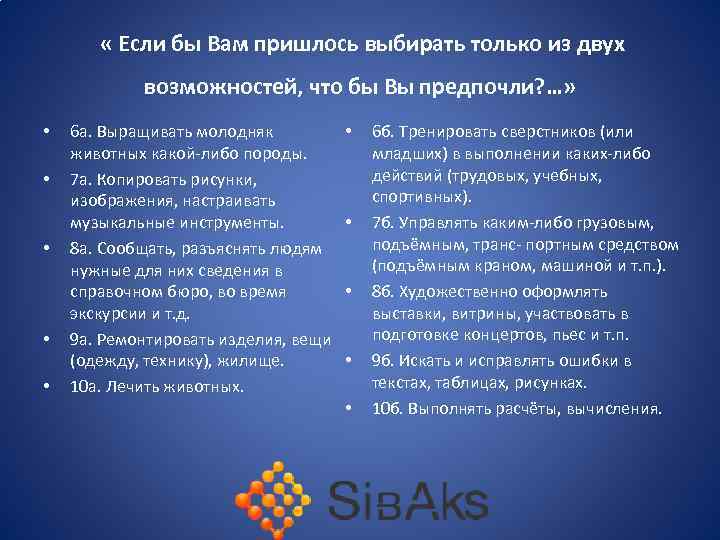 « Если бы Вам пришлось выбирать только из двух возможностей, что бы Вы предпочли?…»

• 6а. Выращивать молодняк животных какой-либо породы.
• 7а. Копировать рисунки, изображения, настраивать музыкальные инструменты.
• 8а. Сообщать, разъяснять людям нужные для них сведения в справочном бюро, во время экскурсии и т.д.
• 9а. Ремонтировать изделия, вещи (одежду, технику), жилище.
• 10а. Лечить животных.

• 6б. Тренировать сверстников (или младших) в выполнении каких-либо действий (трудовых, учебных, спортивных).
• 7б. Управлять каким-либо грузовым, подъёмным, транс- портным средством (подъёмным краном, машиной и т.п.).
• 8б. Художественно оформлять выставки, витрины, участвовать в подготовке концертов, пьес и т.п.
• 9б. Искать и исправлять ошибки в текстах, таблицах, рисунках.
• 10б. Выполнять расчёты, вычисления.

SibAks